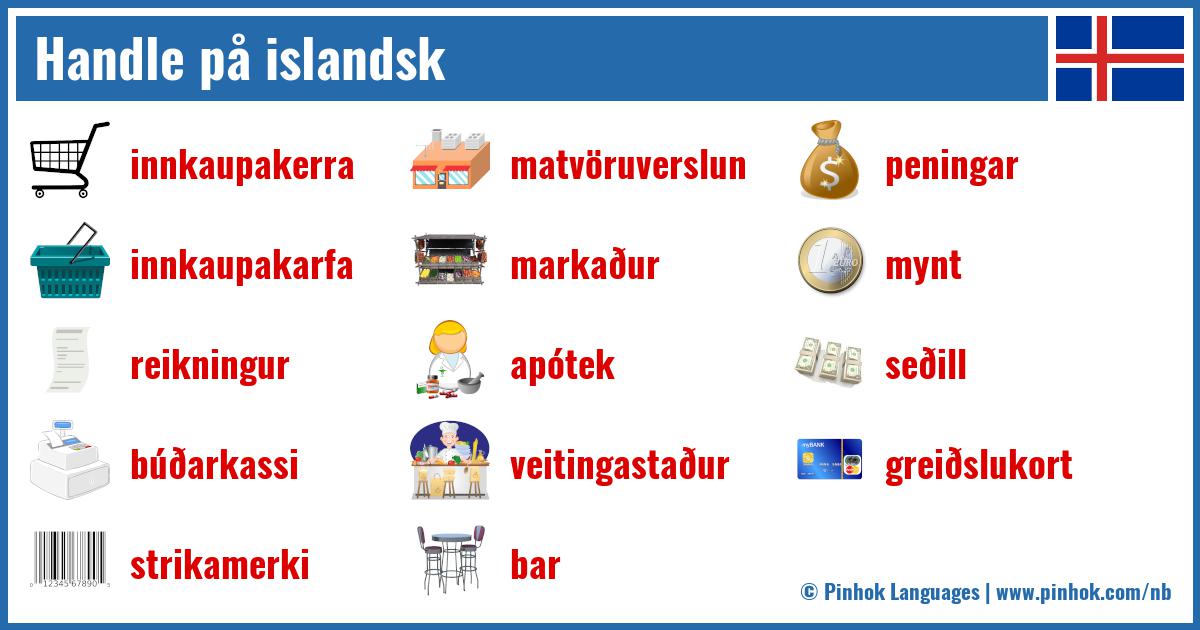 Handle på islandsk

innkaupakerra

innkaupakarfa

reikningur

búðarkassi

strikamerki

matvöruverslun

markaður

apótek

veitingastaður

bar

peningar

mynt

seðill

greiðslukort

© Pinhok Languages | www.pinhok.com/nb